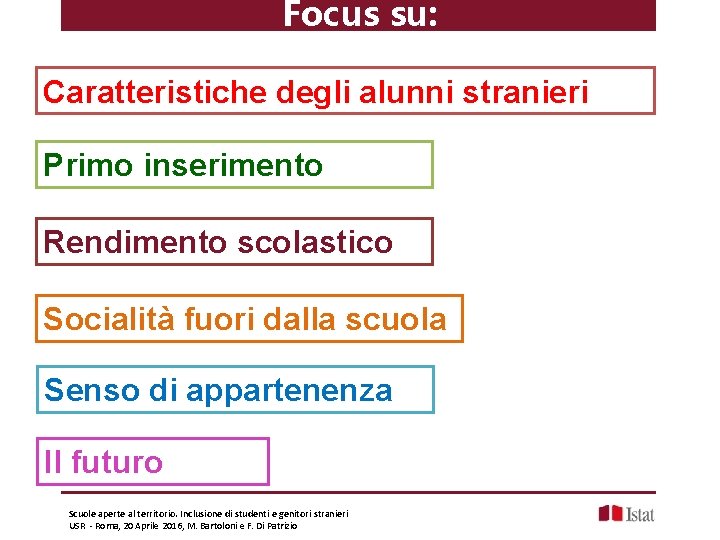 Focus su:

Caratteristiche degli alunni stranieri

Primo inserimento

Rendimento scolastico

Socialità fuori dalla scuola

Senso di appartenenza

Il futuro

Scuole aperte al territorio. Inclusione di studenti e genitori stranieri
USR - Roma, 20 Aprile 2016, M. Bartoloni e F. Di Patrizio

Istat